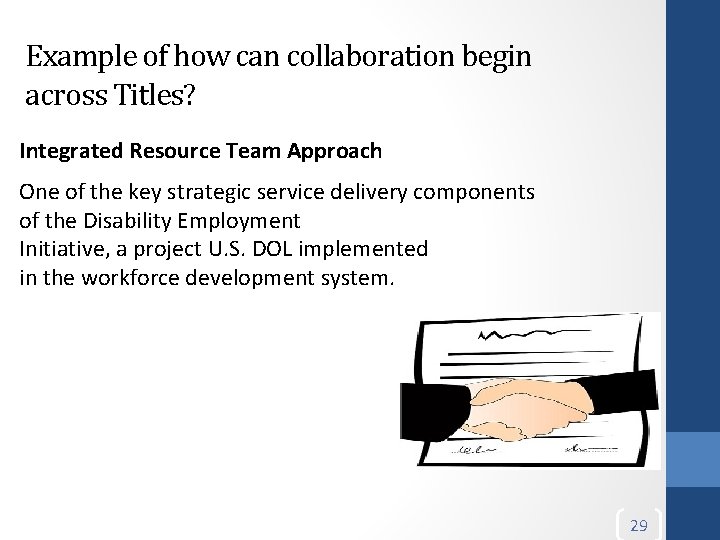 Example of how can collaboration begin across Titles?

Integrated Resource Team Approach

One of the key strategic service delivery components of the Disability Employment Initiative, a project U.S. DOL implemented in the workforce development system.

29